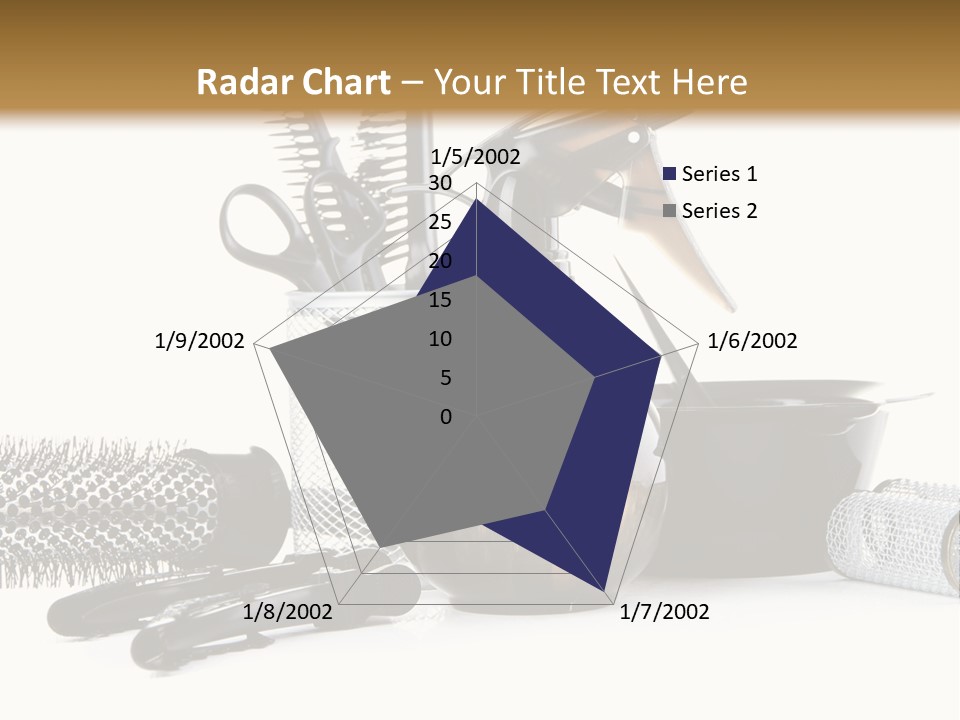 Radar Chart – Your Title Text Here

1/5/2002
30
25
20
15
10
5
0
1/6/2002
1/7/2002
1/8/2002
1/9/2002

Series 1
Series 2